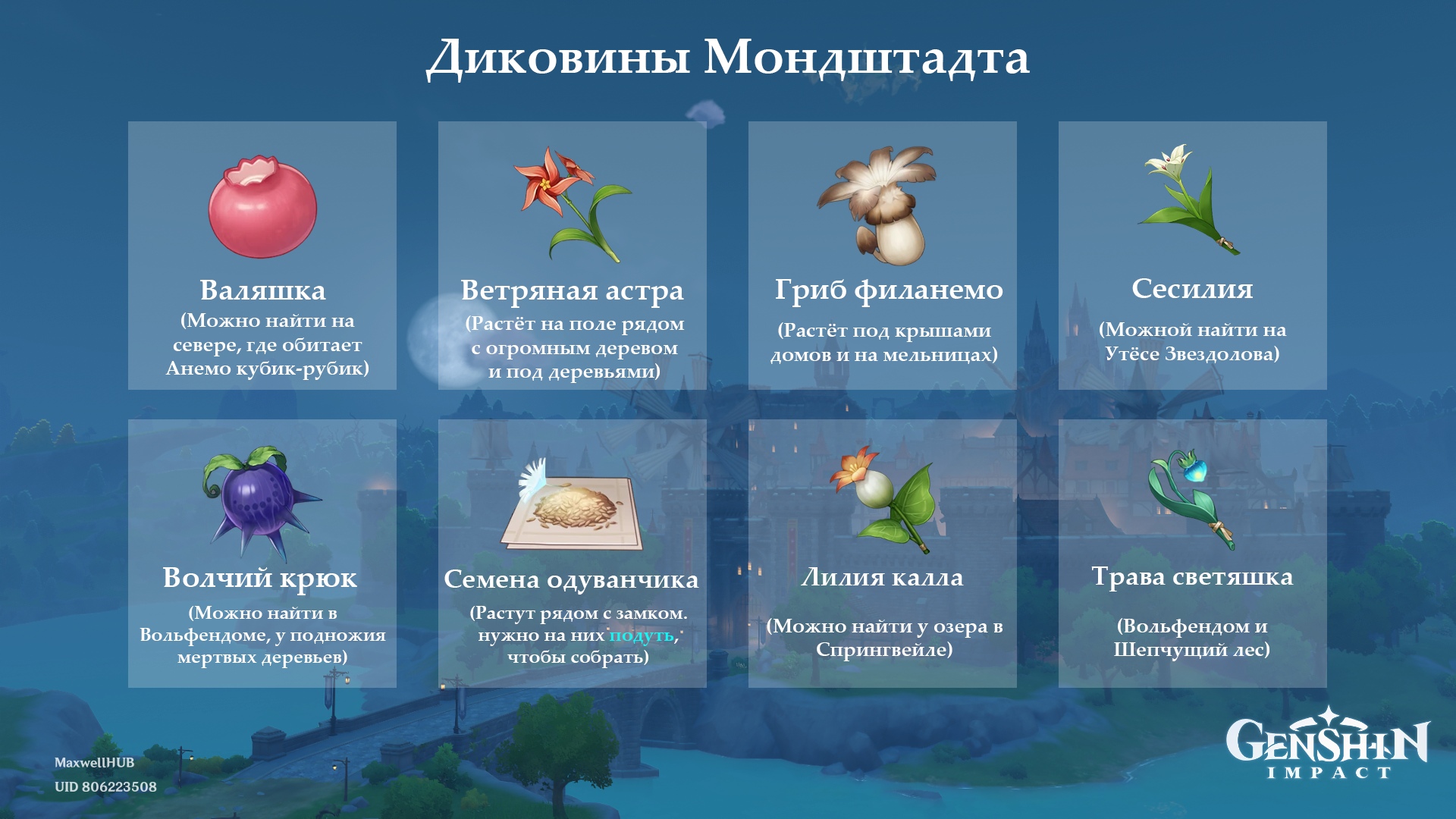 Диковины Мондштадта

Валяшка
(Можно найти на севере, где обитает Анемо кубик-рубик)

Ветряная астра
(Растёт на поле рядом с огромным деревом и под деревьями)

Гриб филанемо
(Растёт под крышами домов и на мельницах)

Сесилия
(Можной найти на Утёсе Звездолова)

Волчий крюк
(Можно найти в Вольфендоме, у подножия мертвых деревьев)

Семена одуванчика
(Растут рядом с замком. нужно на них подуть, чтобы собрать)

Лилия калла
(Можно найти у озера в Спрингвейле)

Трава светяшка
(Вольфендом и Шепчущий лес)

MaxwellHUB
UID 806223508

GENSHIN IMPACT